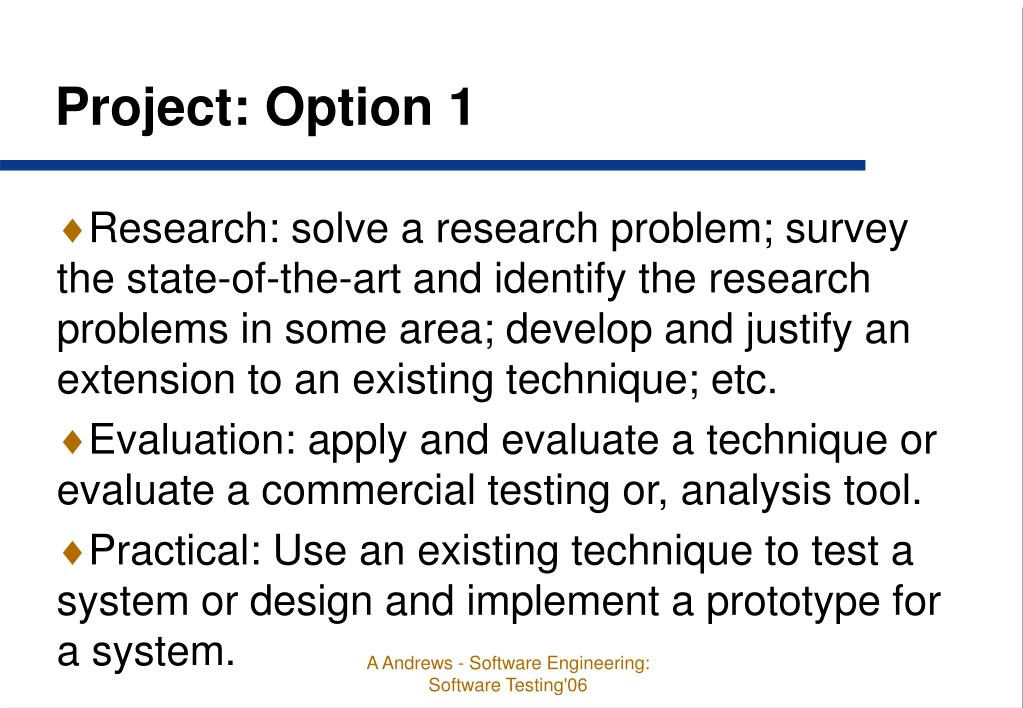 Project: Option 1

♦Research: solve a research problem; survey the state-of-the-art and identify the research problems in some area; develop and justify an extension to an existing technique; etc.

♦Evaluation: apply and evaluate a technique or evaluate a commercial testing or, analysis tool.

♦Practical: Use an existing technique to test a system or design and implement a prototype for a system.

A Andrews - Software Engineering: Software Testing'06